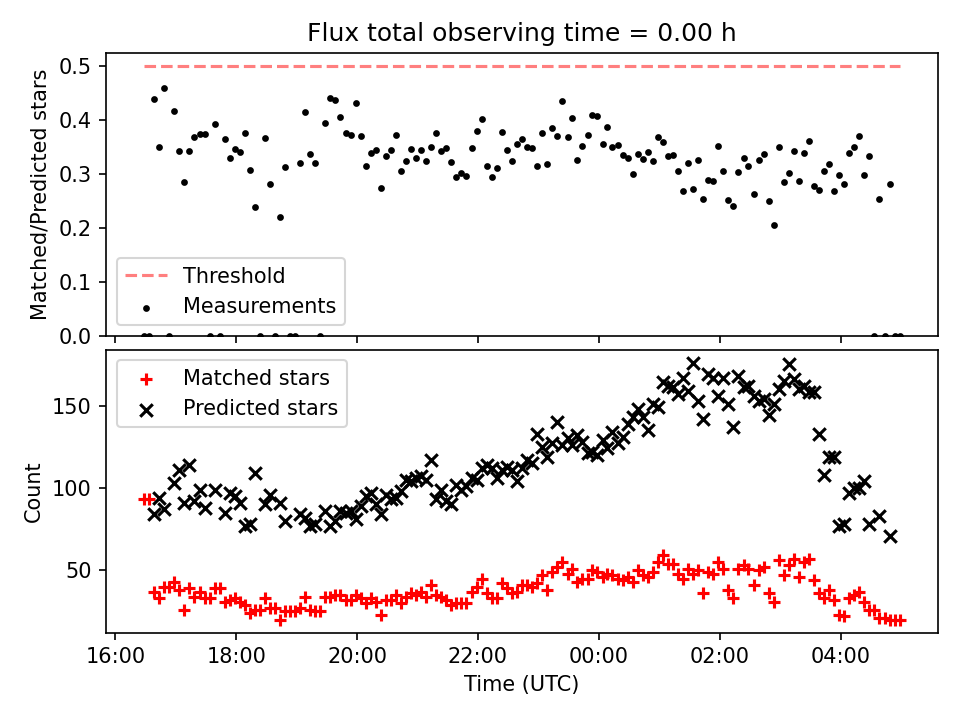 Flux total observing time = 0.00 h

Matched/Predicted stars

0.5
0.4
0.3
0.2
0.1
0.0

Threshold
Measurements

Matched stars
Predicted stars

Count

150
100
50

16:00
18:00
20:00
22:00
00:00
02:00
04:00

Time (UTC)